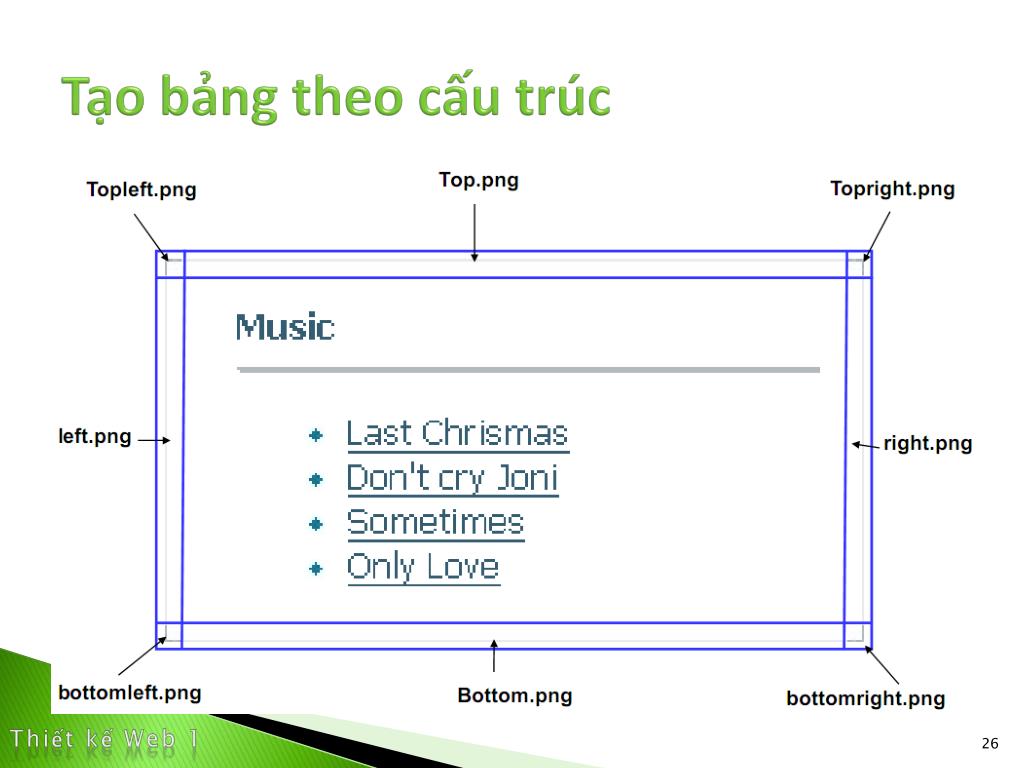 Tạo bảng theo cấu trúc

Topleft.png

Top.png

Topright.png

Music

left.png

- Last Chrismas
- Don't cry Joni
- Sometimes
- Only Love

right.png

bottomleft.png

Bottom.png

bottomright.png

Thiết kế Web 1

26